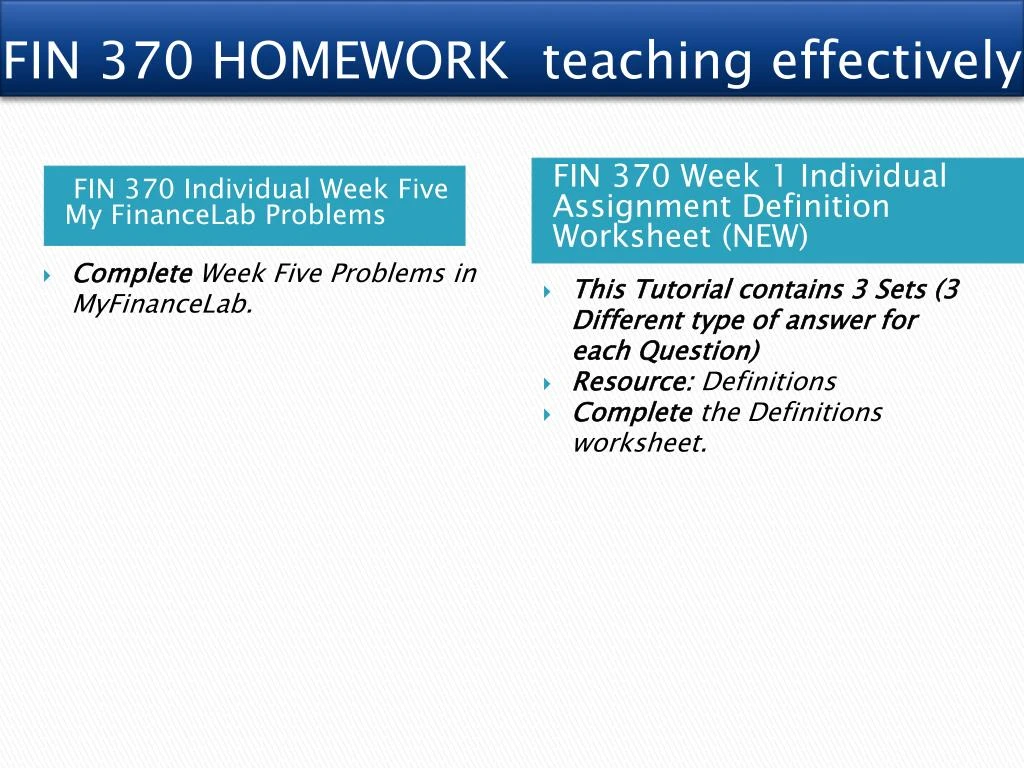 FIN 370 HOMEWORK teaching effectively

FIN 370 Individual Week Five My FinanceLab Problems

Complete Week Five Problems in MyFinanceLab.

FIN 370 Week 1 Individual Assignment Definition Worksheet (NEW)

This Tutorial contains 3 Sets (3 Different type of answer for each Question)

Resource: Definitions

Complete the Definitions worksheet.